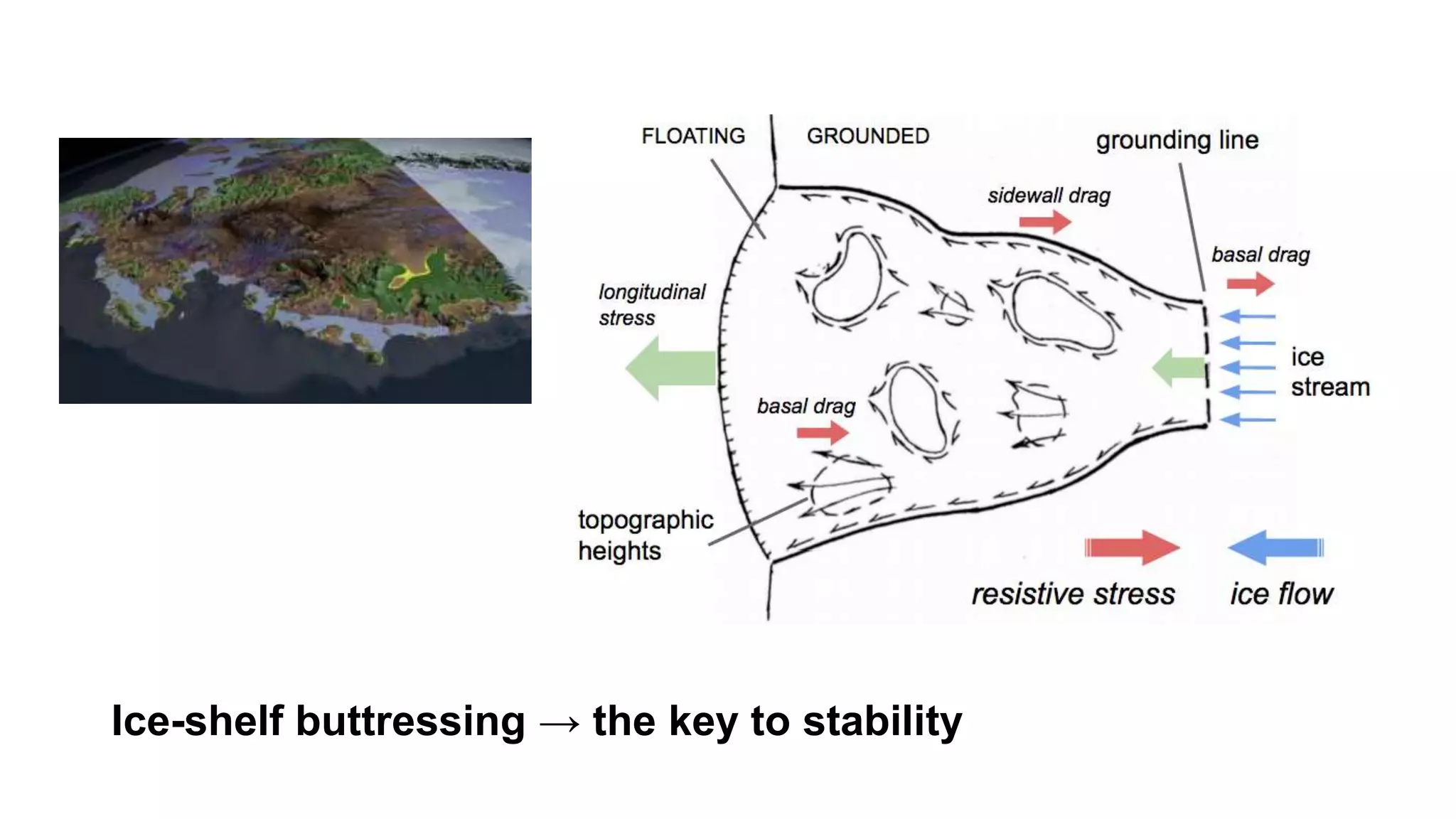 FLOATING

GROUNDED

grounding line

sidewall drag

basal drag

longitudinal stress

ice stream

basal drag

topographic heights

resistive stress

ice flow

Ice-shelf buttressing → the key to stability